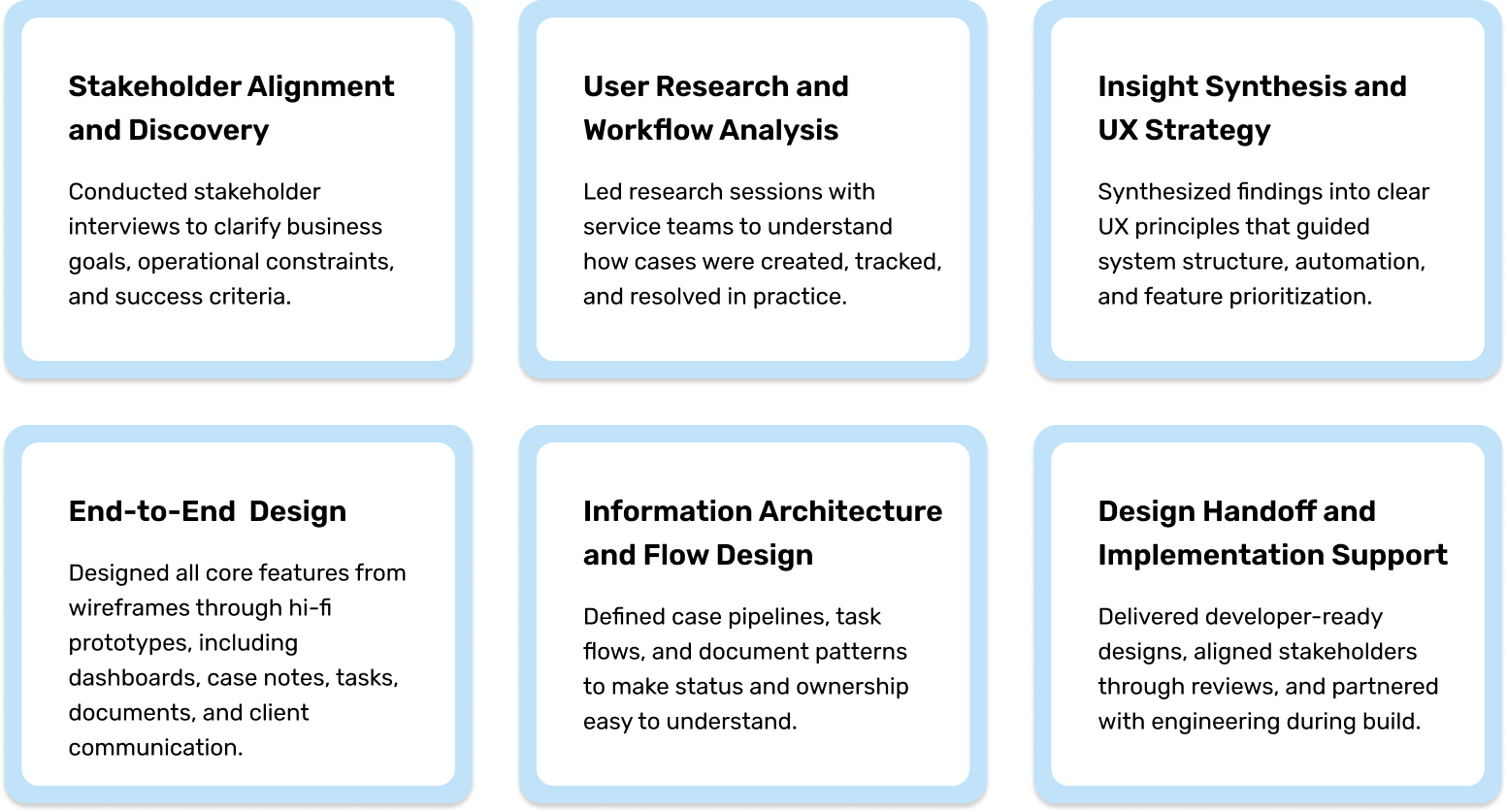 Stakeholder Alignment and Discovery

Conducted stakeholder interviews to clarify business goals, operational constraints, and success criteria.

User Research and Workflow Analysis

Led research sessions with service teams to understand how cases were created, tracked, and resolved in practice.

Insight Synthesis and UX Strategy

Synthesized findings into clear UX principles that guided system structure, automation, and feature prioritization.

End-to-End Design

Designed all core features from wireframes through hi-fi prototypes, including dashboards, case notes, tasks, documents, and client communication.

Information Architecture and Flow Design

Defined case pipelines, task flows, and document patterns to make status and ownership easy to understand.

Design Handoff and Implementation Support

Delivered developer-ready designs, aligned stakeholders through reviews, and partnered with engineering during build.